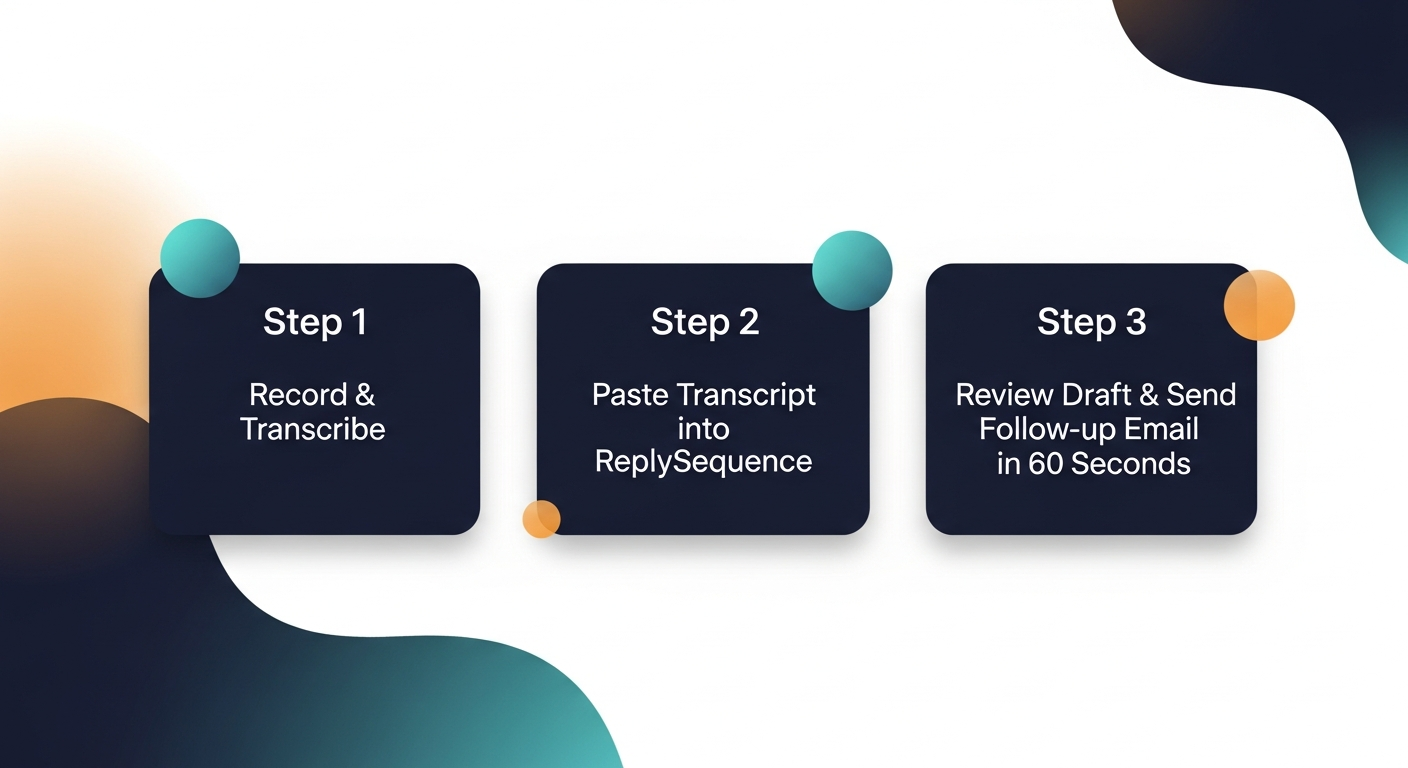 Step 1

Record & Transcribe

Step 2

Paste Transcript into ReplySequence

Step 3

Review Draft & Send Follow-up Email in 60 Seconds